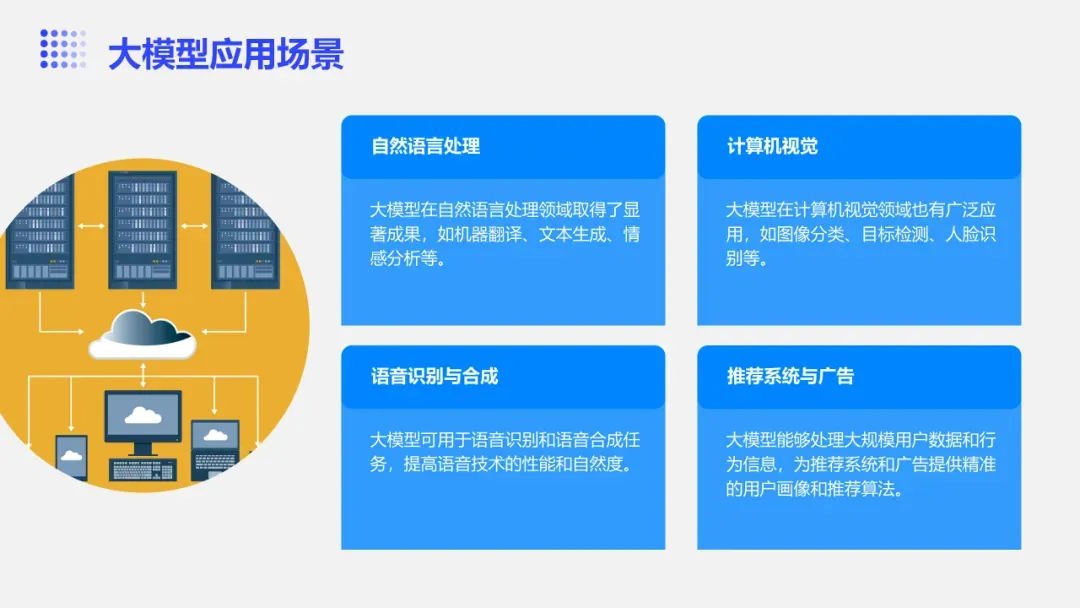 大模型应用场景

自然语言处理

大模型在自然语言处理领域取得了显著成果，如机器翻译、文本生成、情感分析等。

计算机视觉

大模型在计算机视觉领域也有广泛应用，如图像分类、目标检测、人脸识别等。

语音识别与合成

大模型可用于语音识别和语音合成任务，提高语音技术的性能和自然度。

推荐系统与广告

大模型能够处理大规模用户数据和行为信息，为推荐系统和广告提供精准的用户画像和推荐算法。